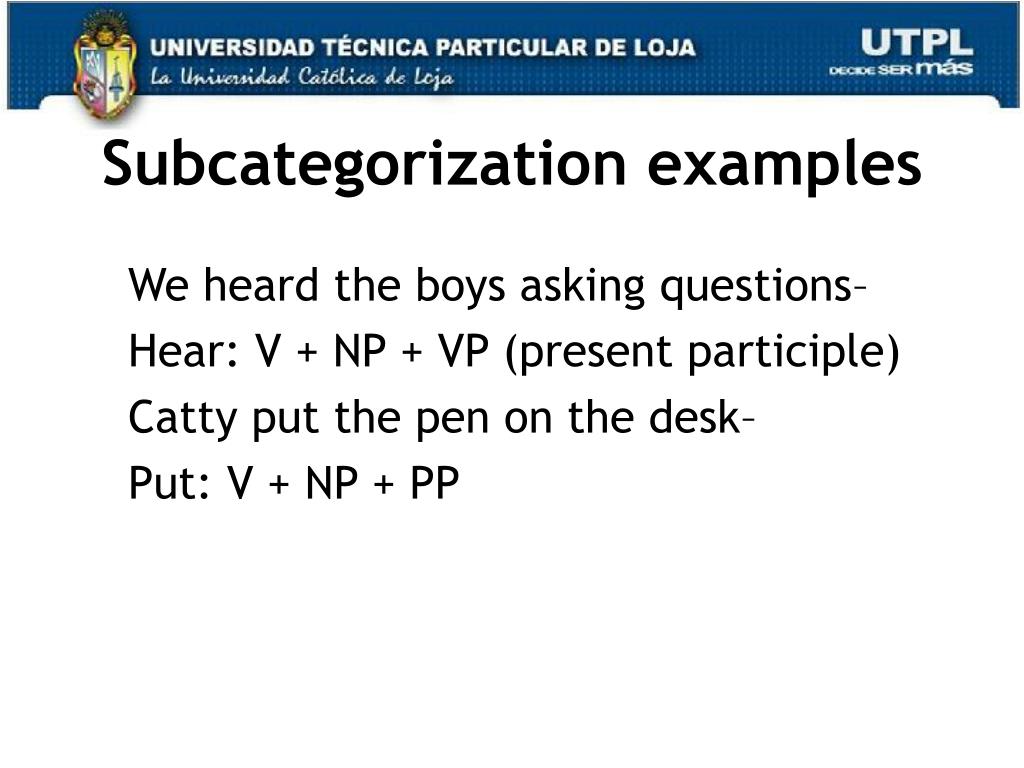 UNIVERSIDAD TÉCNICA PARTICULAR DE LOJA
La Universidad Católica de Loja

UTPL
DECIDE SER más

Subcategorization examples

We heard the boys asking questions–
Hear: V + NP + VP (present participle)
Catty put the pen on the desk–
Put: V + NP + PP